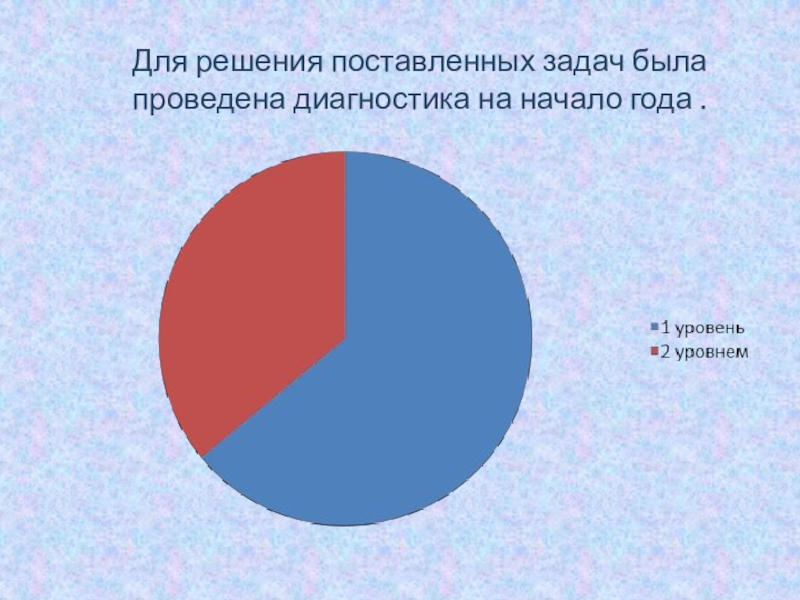 Для решения поставленных задач была проведена диагностика на начало года .

1 уровень
2 уровнем